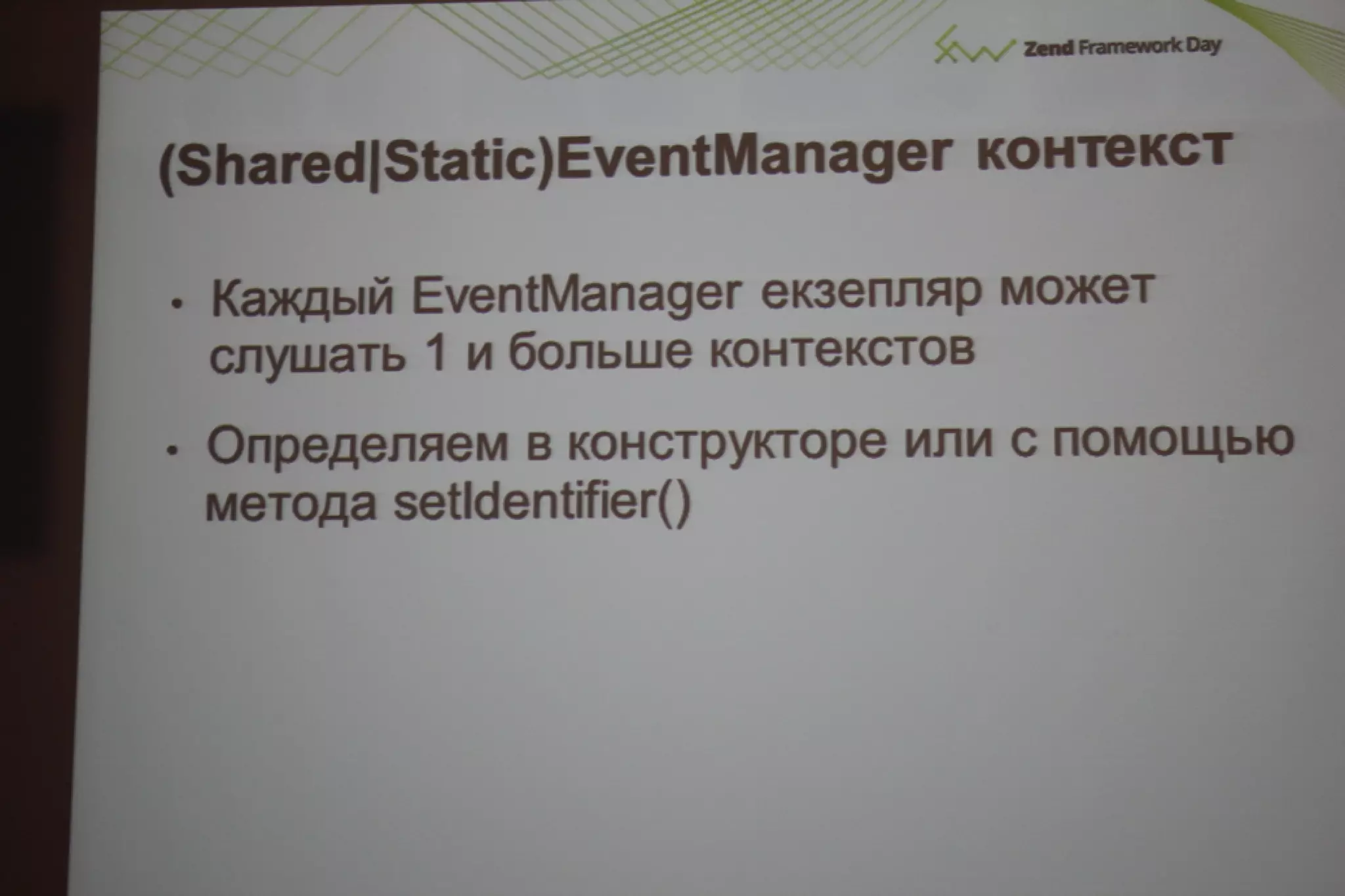 Zend Framework Day

(Shared|Static)EventManager контекст

• Каждый EventManager екзепляр может слушать 1 и больше контекстов

• Определяем в конструкторе или с помощью метода setIdentifier()